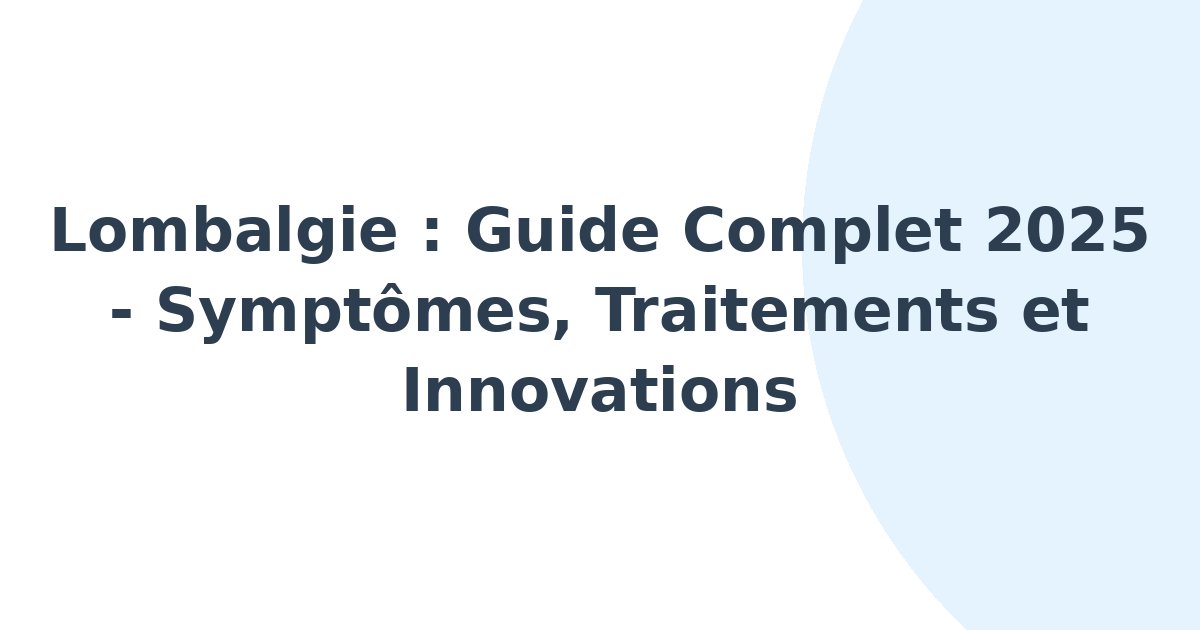 Lombalgie : Guide Complet 2025 - Symptômes, Traitements et Innovations